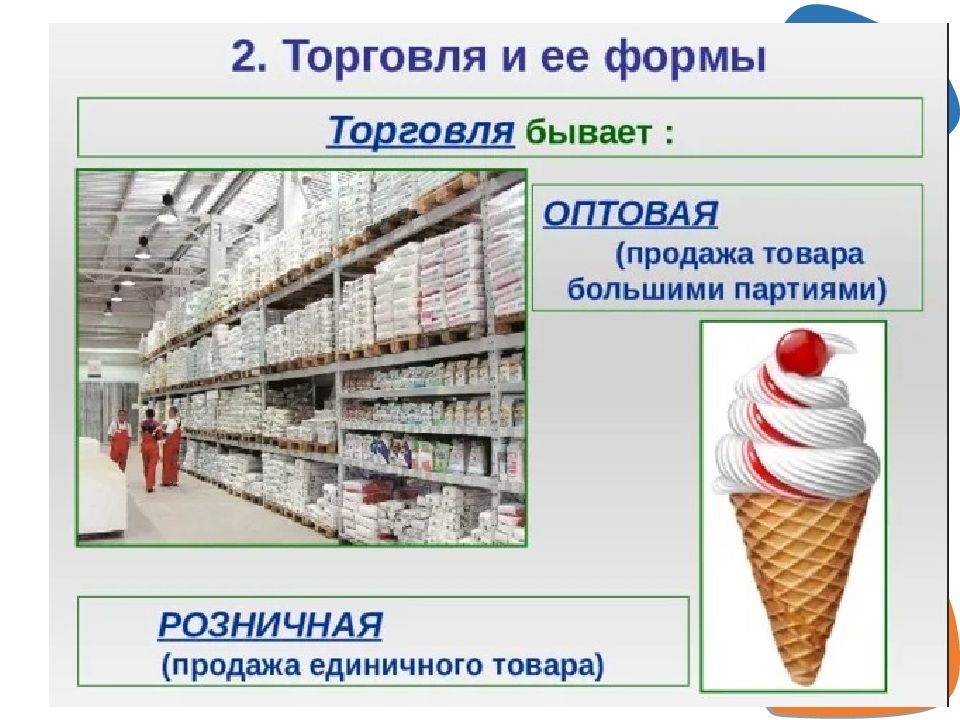 2. Торговля и ее формы

Торговля бывает :

ОПТОВАЯ
(продажа товара большими партиями)

РОЗНИЧНАЯ
(продажа единичного товара)